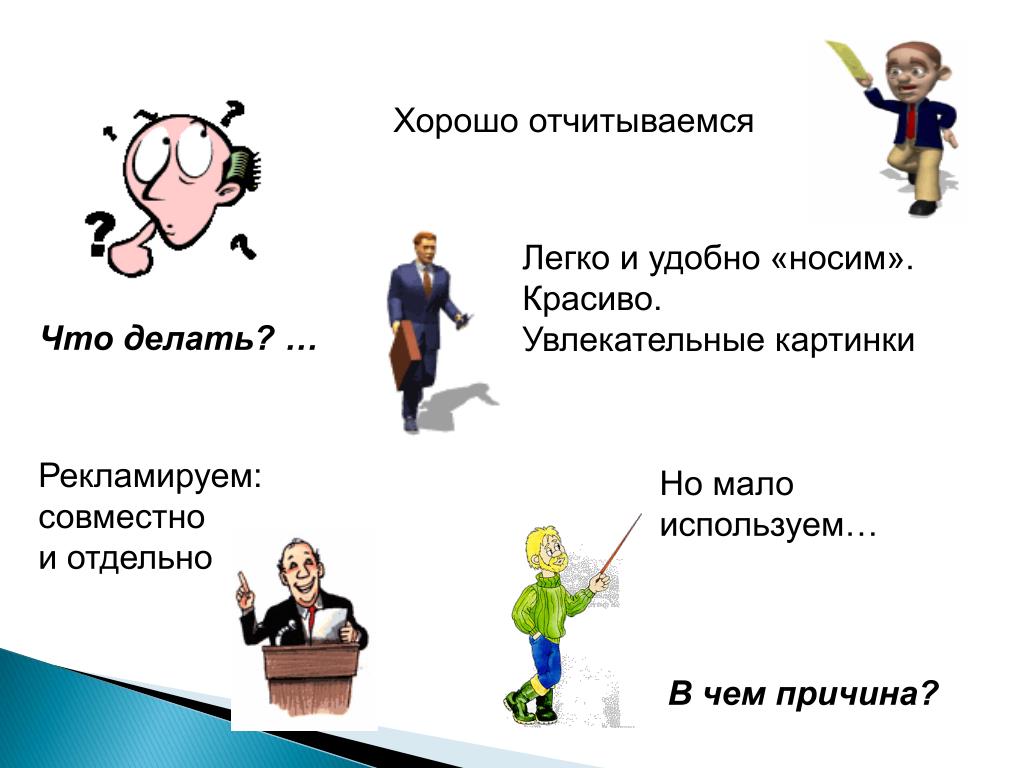 Хорошо отчитываемся

Легко и удобно «носим».
Красиво.
Увлекательные картинки

Что делать? …

Рекламируем:
совместно
и отдельно

Но мало
используем…

В чем причина?